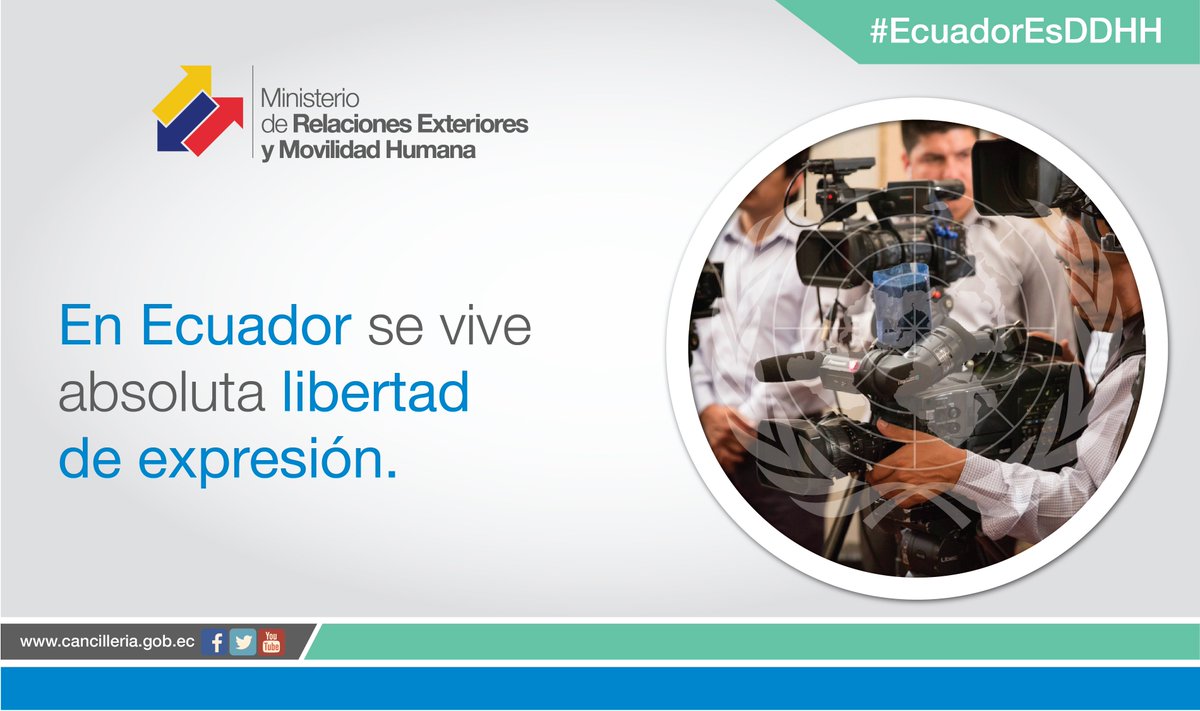 #EcuadorEsDDHH

Ministerio de Relaciones Exteriores y Movilidad Humana

En Ecuador se vive absoluta libertad de expresión.

www.cancilleria.gob.ec

You Tube